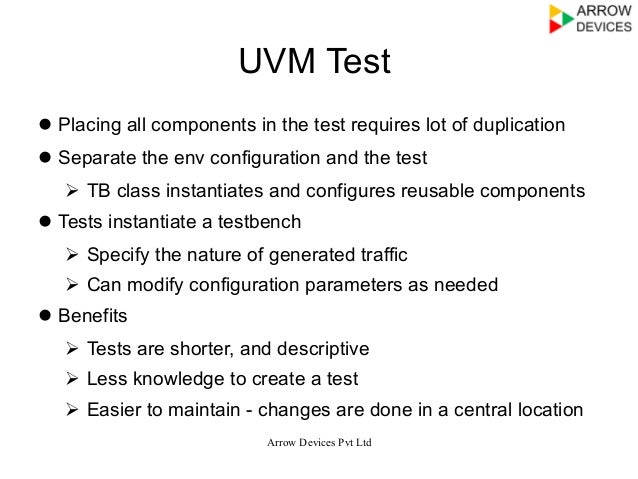 ARROW
DEVICES

UVM Test

● Placing all components in the test requires lot of duplication
● Separate the env configuration and the test
➢ TB class instantiates and configures reusable components
● Tests instantiate a testbench
➢ Specify the nature of generated traffic
➢ Can modify configuration parameters as needed
● Benefits
➢ Tests are shorter, and descriptive
➢ Less knowledge to create a test
➢ Easier to maintain - changes are done in a central location

Arrow Devices Pvt Ltd